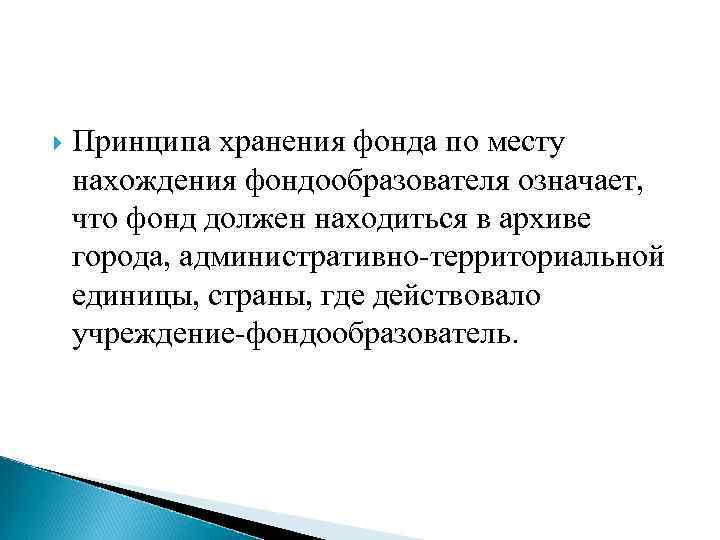 Принципа хранения фонда по месту нахождения фондообразователя означает, что фонд должен находиться в архиве города, административно-территориальной единицы, страны, где действовало учреждение-фондообразователь.